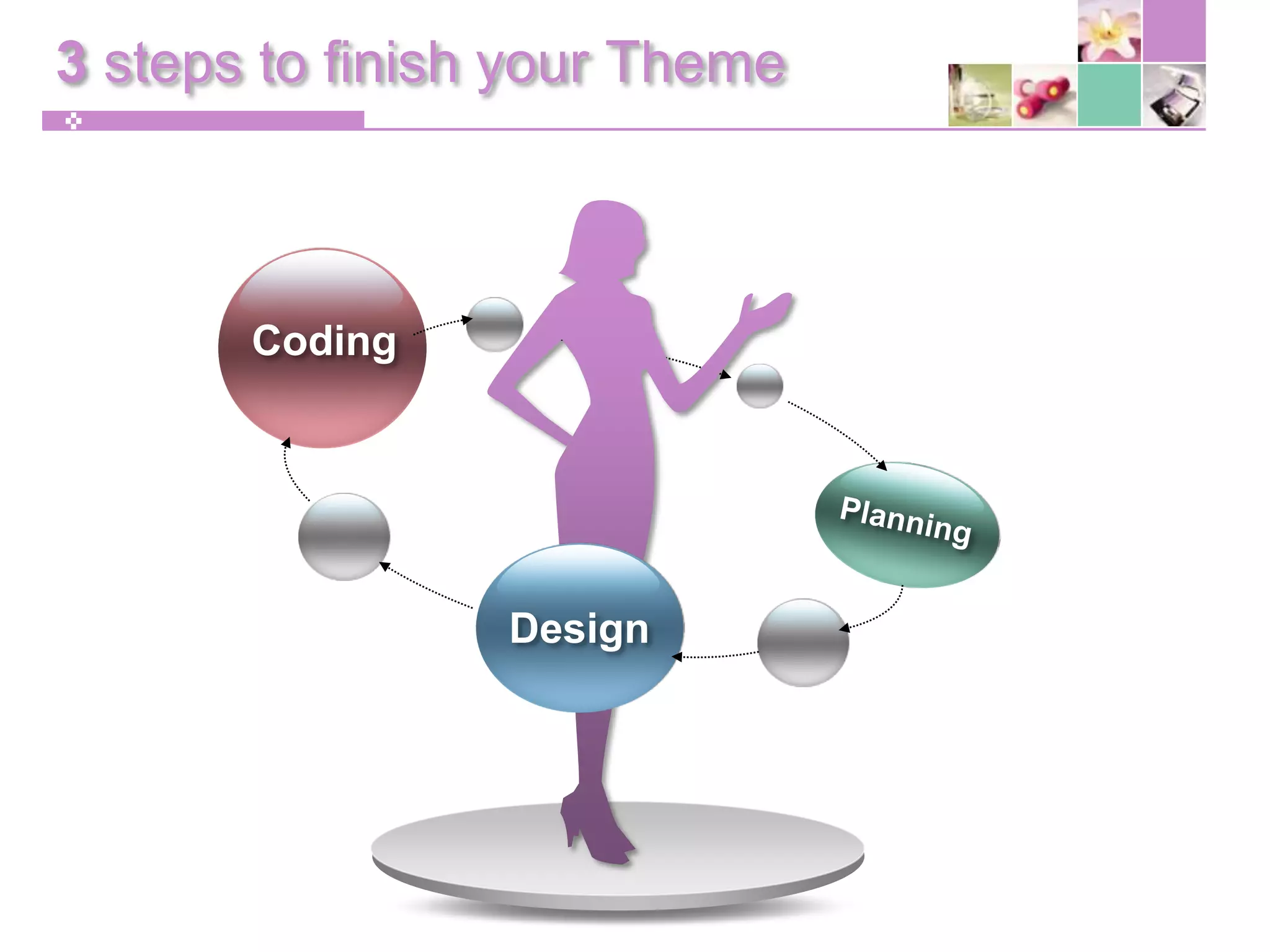 3 steps to finish your Theme

Coding

Planning

Design